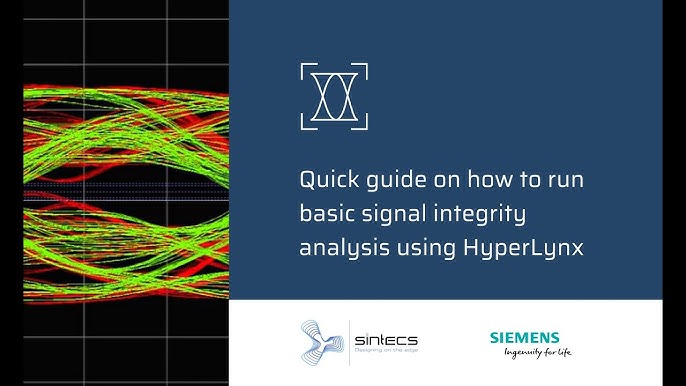 Quick guide on how to run basic signal integrity analysis using HyperLynx

sintecs
Designing on the edge

SIEMENS
Ingenuity for life